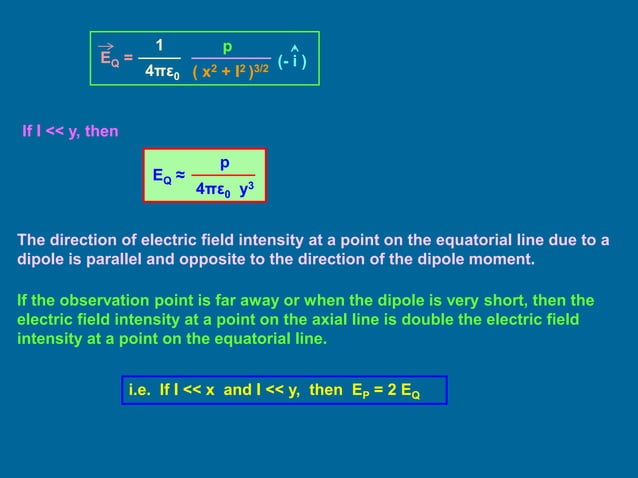 $\vec{E_Q} = \frac{1}{4\pi\varepsilon_0} \frac{p}{(x^2 + l^2)^{3/2}} (-\hat{i})$

If l << y, then

$E_Q \approx \frac{p}{4\pi\varepsilon_0 \ y^3}$

The direction of electric field intensity at a point on the equatorial line due to a dipole is parallel and opposite to the direction of the dipole moment.

If the observation point is far away or when the dipole is very short, then the electric field intensity at a point on the axial line is double the electric field intensity at a point on the equatorial line.

i.e. If l << x and l << y, then $E_P = 2 E_Q$